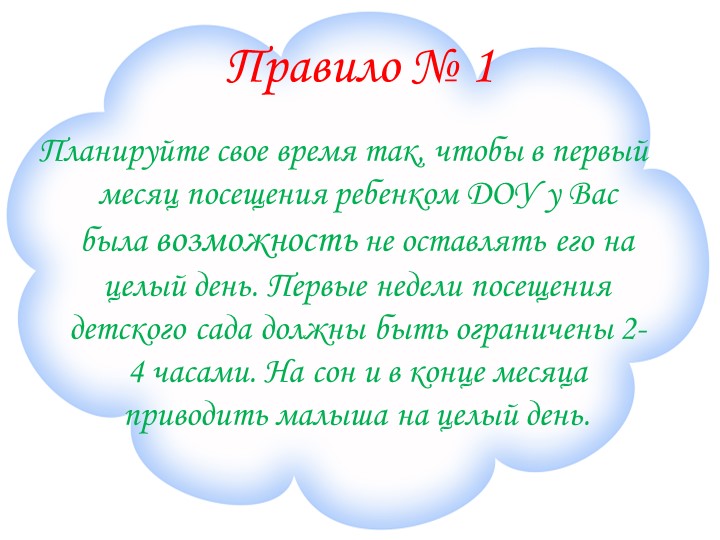 Правило № 1

Планируйте свое время так, чтобы в первый месяц посещения ребенком ДОУ у Вас была возможность не оставлять его на целый день. Первые недели посещения детского сада должны быть ограничены 2-4 часами. На сон и в конце месяца приводить малыша на целый день.